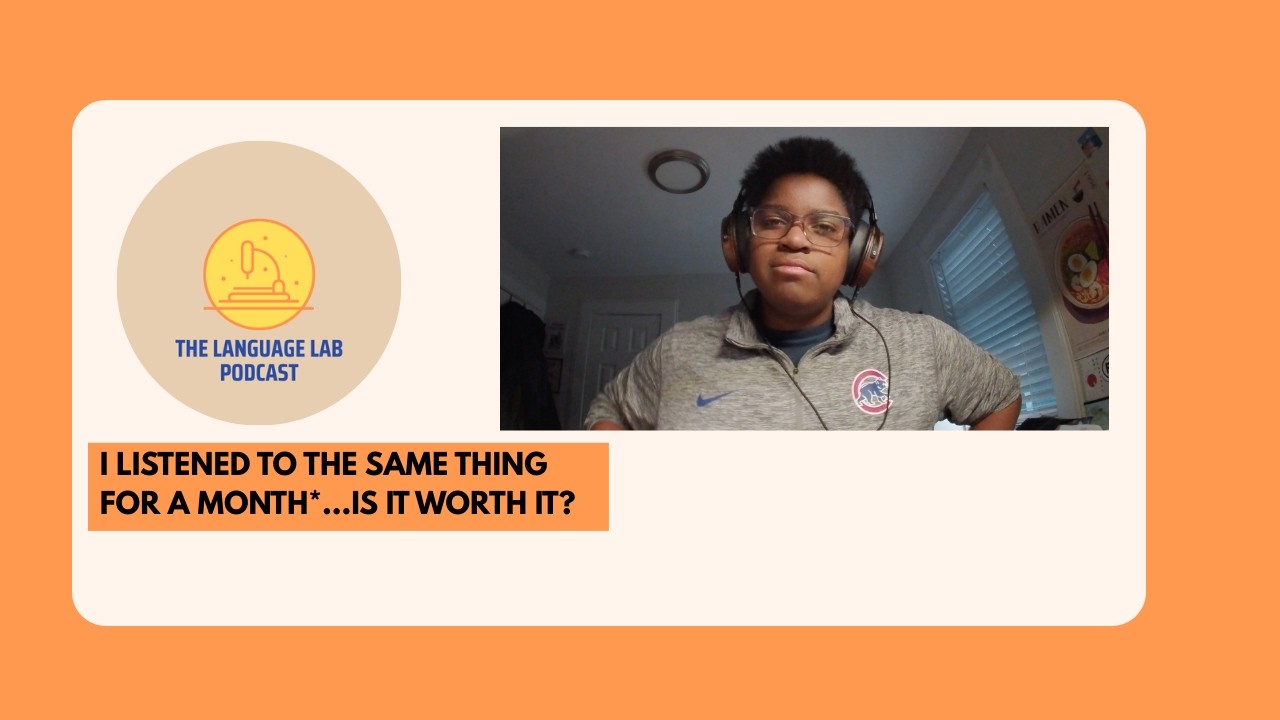 THE LANGUAGE LAB PODCAST

I LISTENED TO THE SAME THING FOR A MONTH*...IS IT WORTH IT?